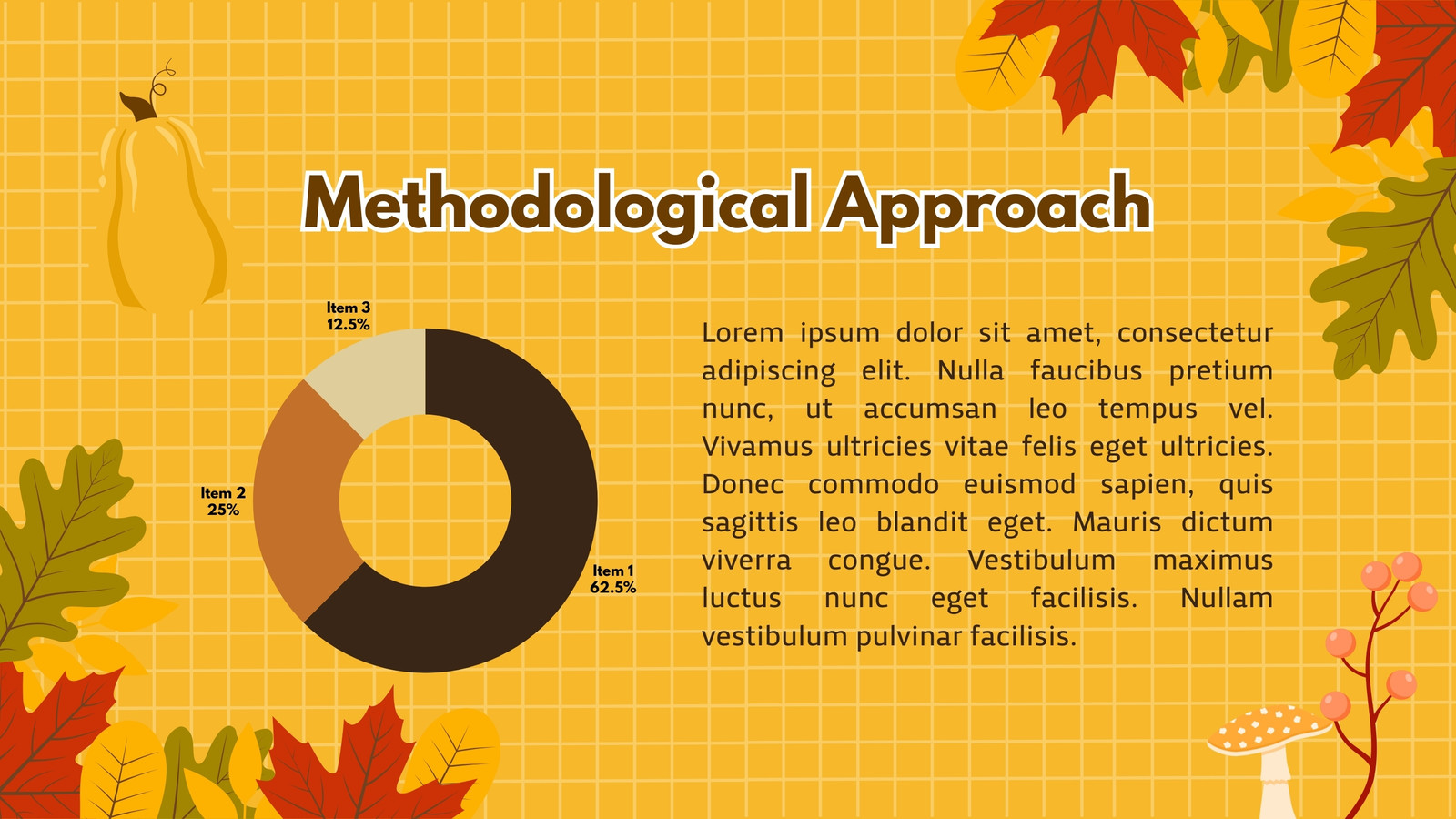 Methodological Approach

Item 3
12.5%

Item 2
25%

Item 1
62.5%

Lorem ipsum dolor sit amet, consectetur adipiscing elit. Nulla faucibus pretium nunc, ut accumsan leo tempus vel. Vivamus ultricies vitae felis eget ultricies. Donec commodo euismod sapien, quis sagittis leo blandit eget. Mauris dictum viverra congue. Vestibulum maximus luctus nunc eget facilisis. Nullam vestibulum pulvinar facilisis.